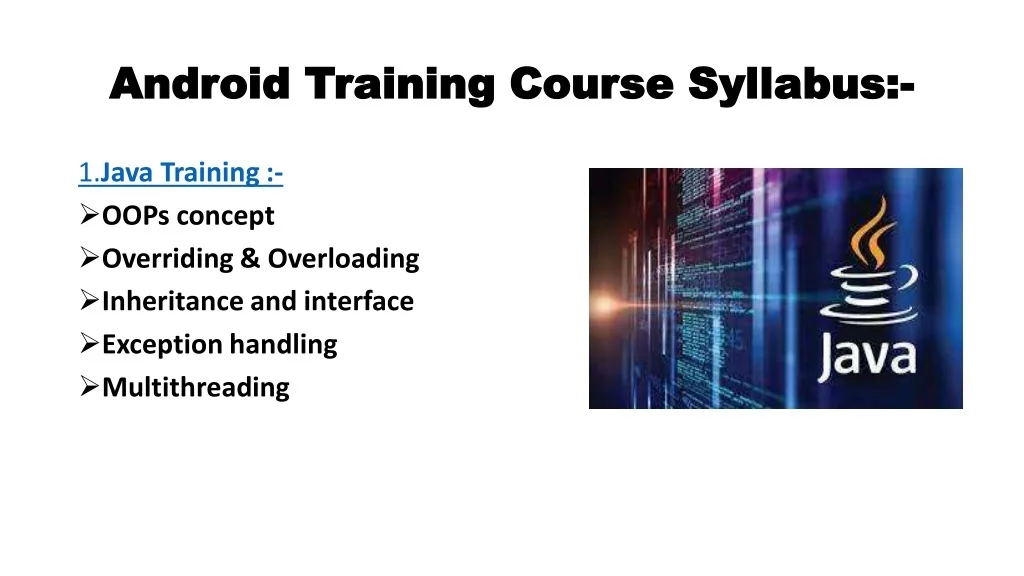 Android Training Course Syllabus:-

1.Java Training :-
➢OOPs concept
➢Overriding & Overloading
➢Inheritance and interface
➢Exception handling
➢Multithreading

Java